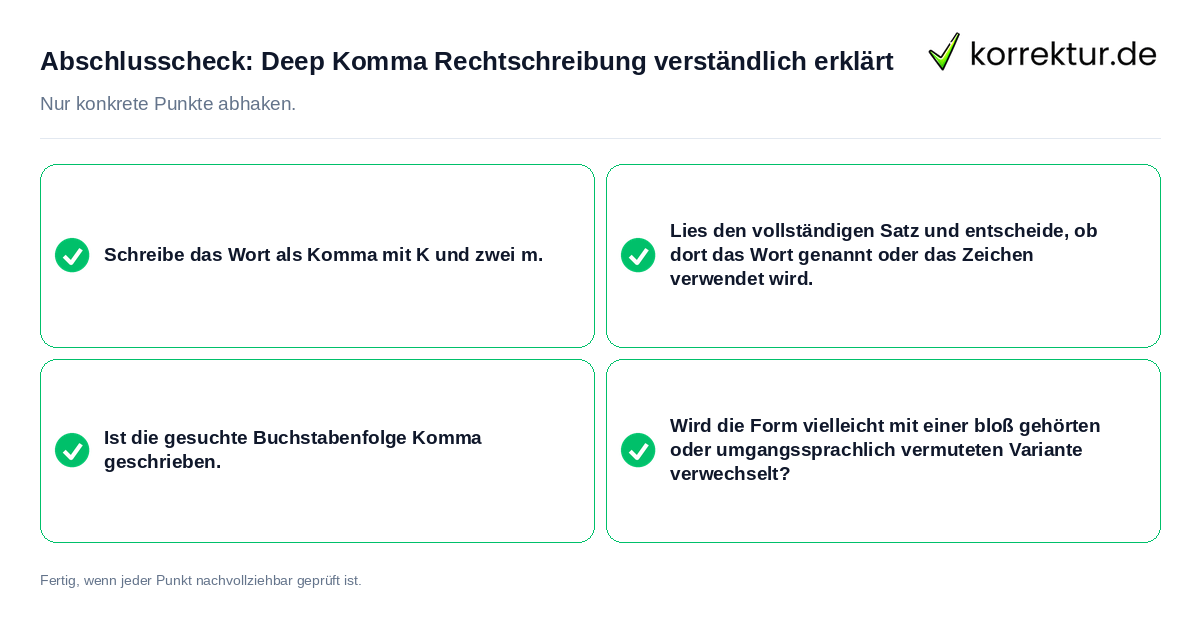 Abschlusscheck: Deep Komma Rechtschreibung verständlich erklärt

korrektur.de

Nur konkrete Punkte abhaken.

Schreibe das Wort als Komma mit K und zwei m.

Lies den vollständigen Satz und entscheide, ob dort das Wort genannt oder das Zeichen verwendet wird.

Ist die gesuchte Buchstabenfolge Komma geschrieben.

Wird die Form vielleicht mit einer bloß gehörten oder umgangssprachlich vermuteten Variante verwechselt?

Fertig, wenn jeder Punkt nachvollziehbar geprüft ist.